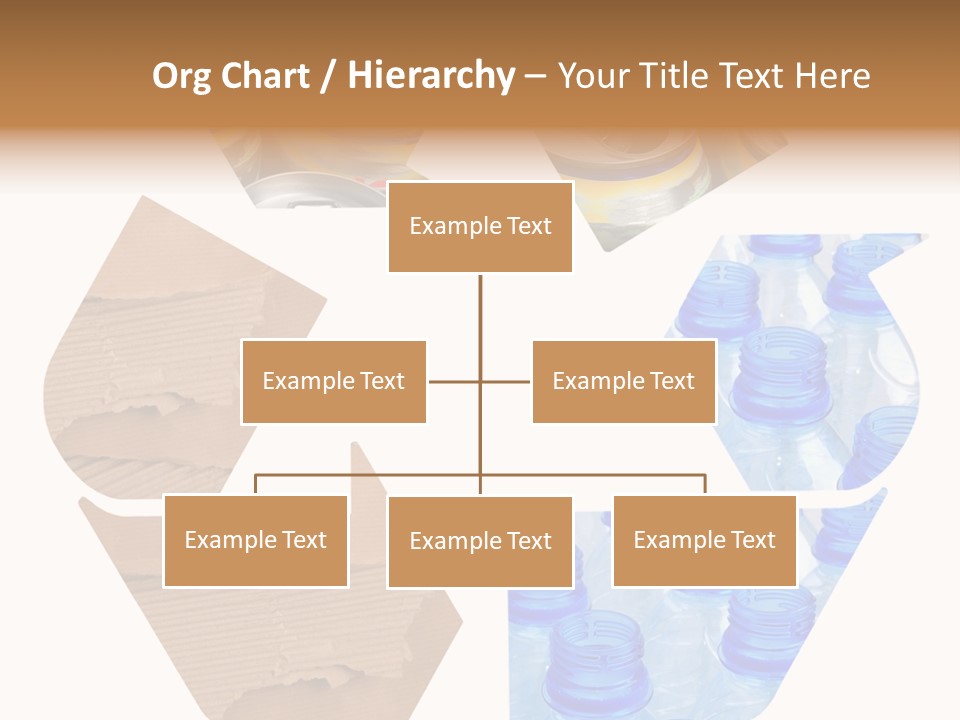 Org Chart / Hierarchy – Your Title Text Here

Example Text

Example Text

Example Text

Example Text

Example Text

Example Text